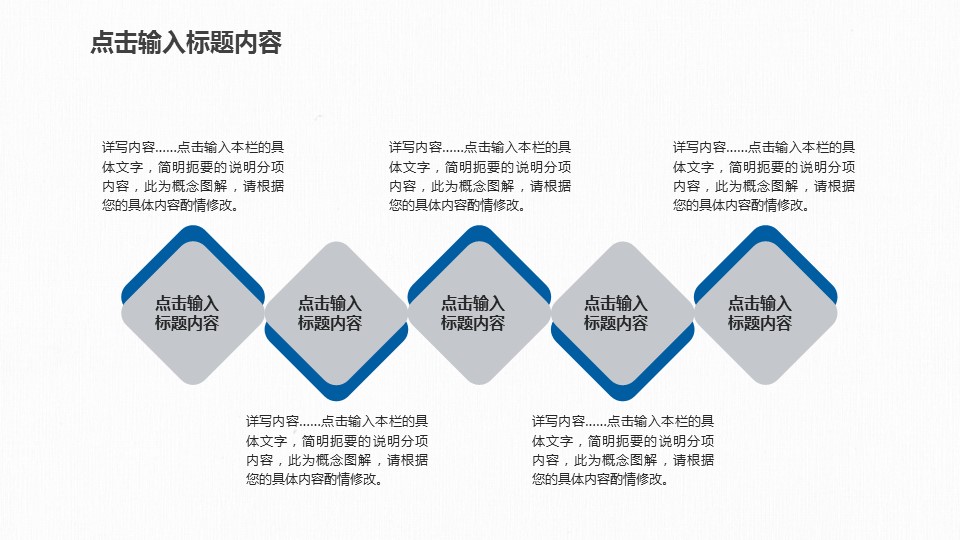 点击输入标题内容

详写内容……点击输入本栏的具体文字，简明扼要的说明分项内容，此为概念图解，请根据您的具体内容酌情修改。

详写内容……点击输入本栏的具体文字，简明扼要的说明分项内容，此为概念图解，请根据您的具体内容酌情修改。

详写内容……点击输入本栏的具体文字，简明扼要的说明分项内容，此为概念图解，请根据您的具体内容酌情修改。

点击输入标题内容

点击输入标题内容

点击输入标题内容

点击输入标题内容

点击输入标题内容

详写内容……点击输入本栏的具体文字，简明扼要的说明分项内容，此为概念图解，请根据您的具体内容酌情修改。

详写内容……点击输入本栏的具体文字，简明扼要的说明分项内容，此为概念图解，请根据您的具体内容酌情修改。